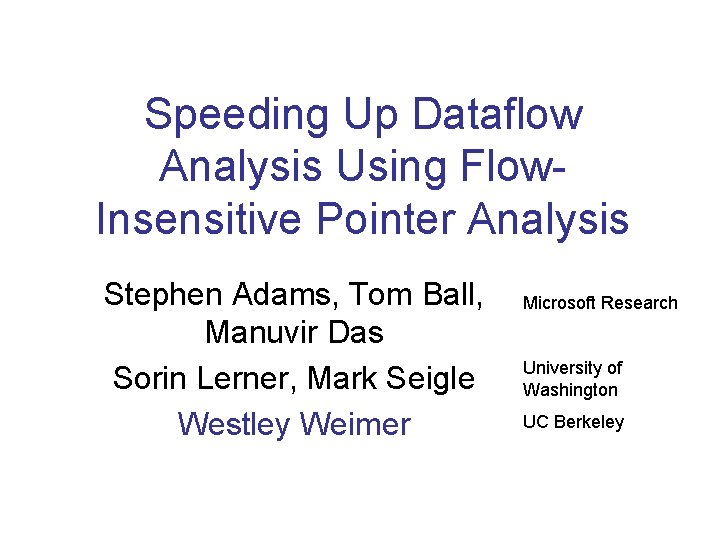 Speeding Up Dataflow Analysis Using Flow-Insensitive Pointer Analysis

Stephen Adams, Tom Ball, Manuvir Das

Microsoft Research

Sorin Lerner, Mark Seigle

University of Washington

Westley Weimer

UC Berkeley